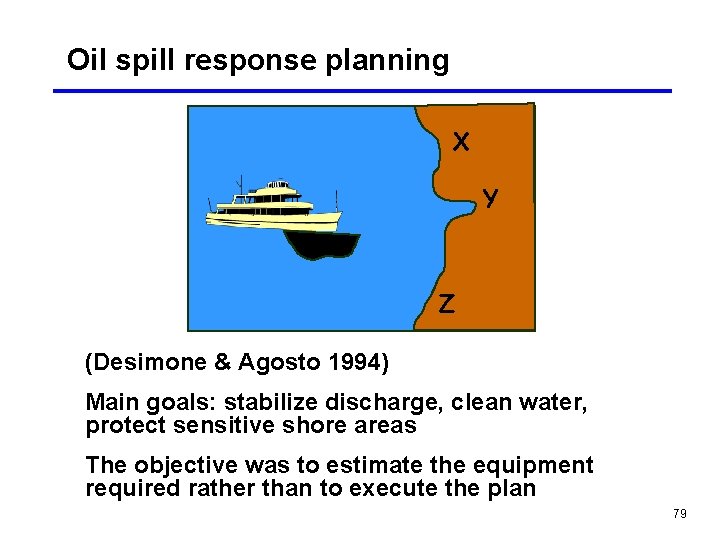 Oil spill response planning

X
Y
Z

(Desimone & Agosto 1994)

Main goals: stabilize discharge, clean water, protect sensitive shore areas

The objective was to estimate the equipment required rather than to execute the plan

79